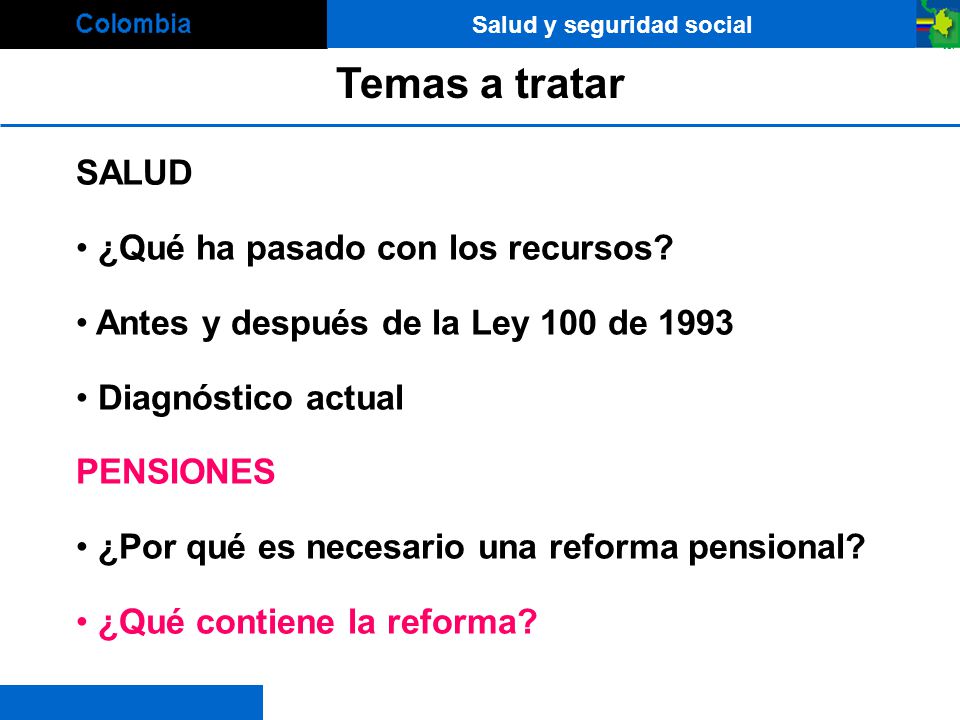 Colombia

Salud y seguridad social

Temas a tratar

SALUD

• ¿Qué ha pasado con los recursos?

• Antes y después de la Ley 100 de 1993

• Diagnóstico actual

PENSIONES

• ¿Por qué es necesario una reforma pensional?

• ¿Qué contiene la reforma?